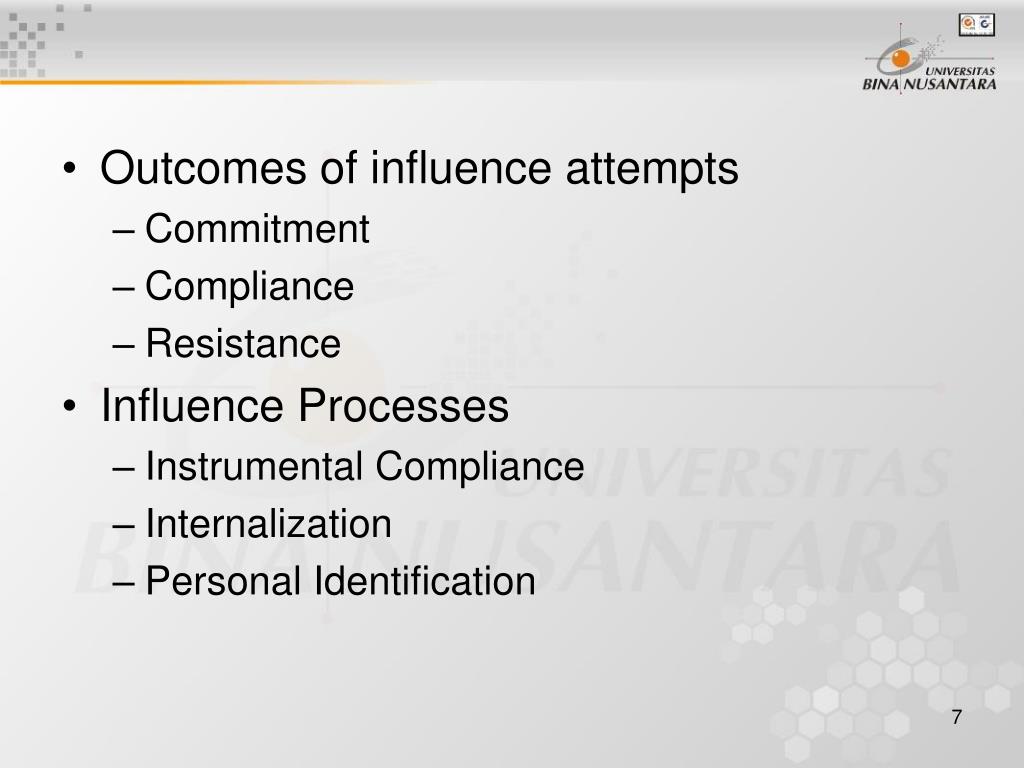 UNIVERSITAS
BINA NUSANTARA

• Outcomes of influence attempts
– Commitment
– Compliance
– Resistance
• Influence Processes
– Instrumental Compliance
– Internalization
– Personal Identification

UNIVERSITAS
BINA NUSANTARA

7